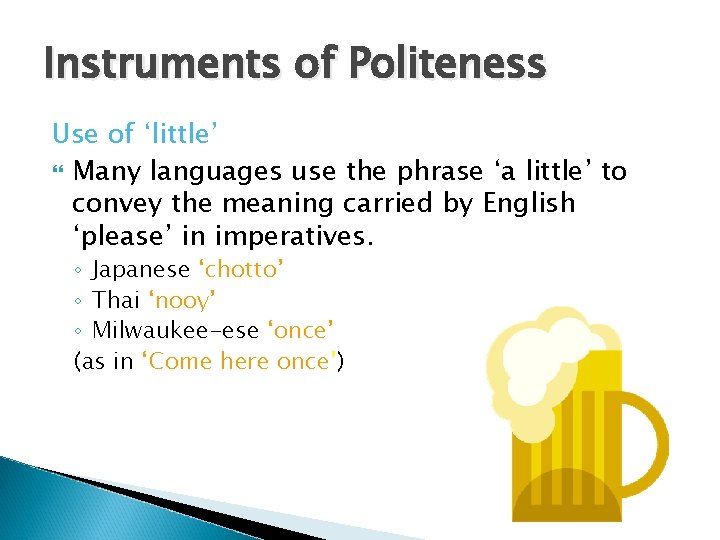 Instruments of Politeness

Use of ‘little’

Many languages use the phrase ‘a little’ to convey the meaning carried by English ‘please’ in imperatives.

◦ Japanese ‘chotto’
◦ Thai ‘nooy’
◦ Milwaukee-ese ‘once’

(as in ‘Come here once’)